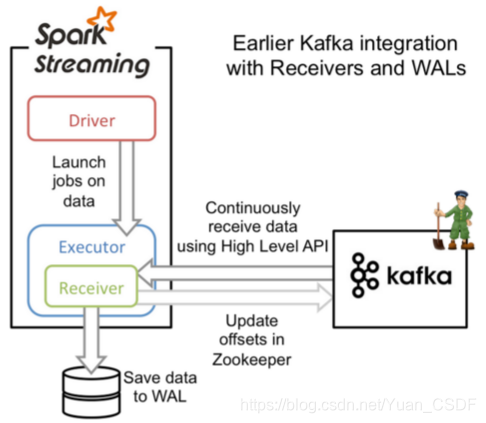 Spark Streaming

Earlier Kafka integration with Receivers and WALs

Driver

Launch jobs on data

Executor

Receiver

Continuously receive data using High Level API

kafka

Update offsets in Zookeeper

Save data to WAL

https://blog.csdn.net/Yuan_CSDF